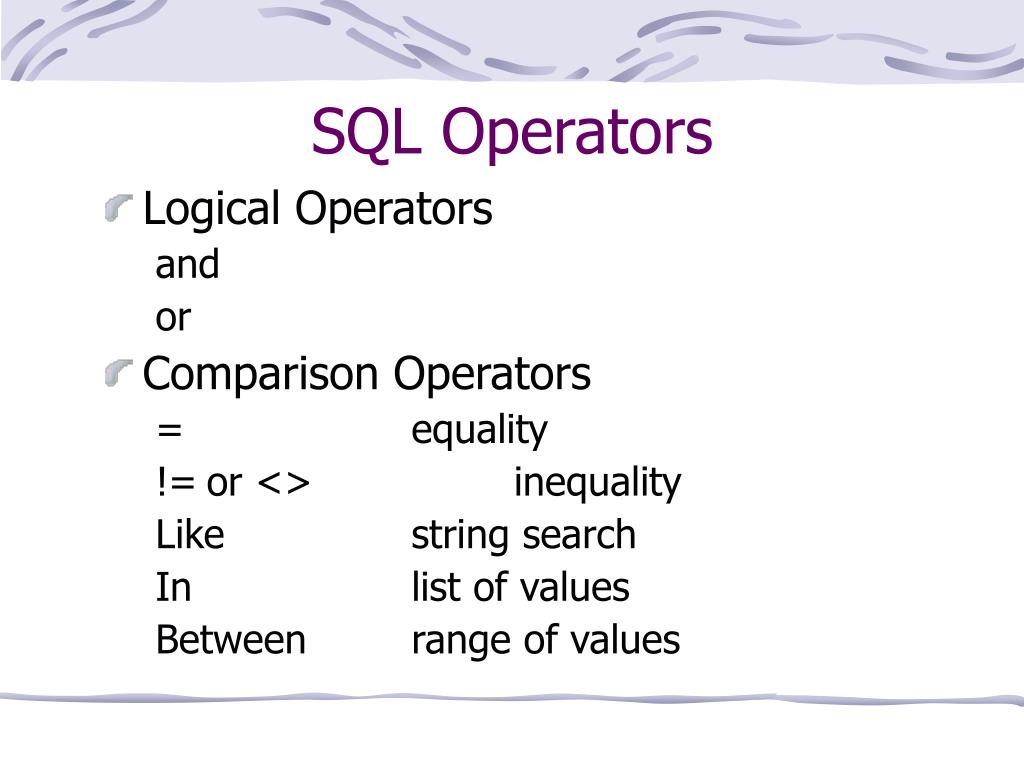 SQL Operators

Logical Operators
and
or

Comparison Operators
= equality
!= or <> inequality
Like string search
In list of values
Between range of values